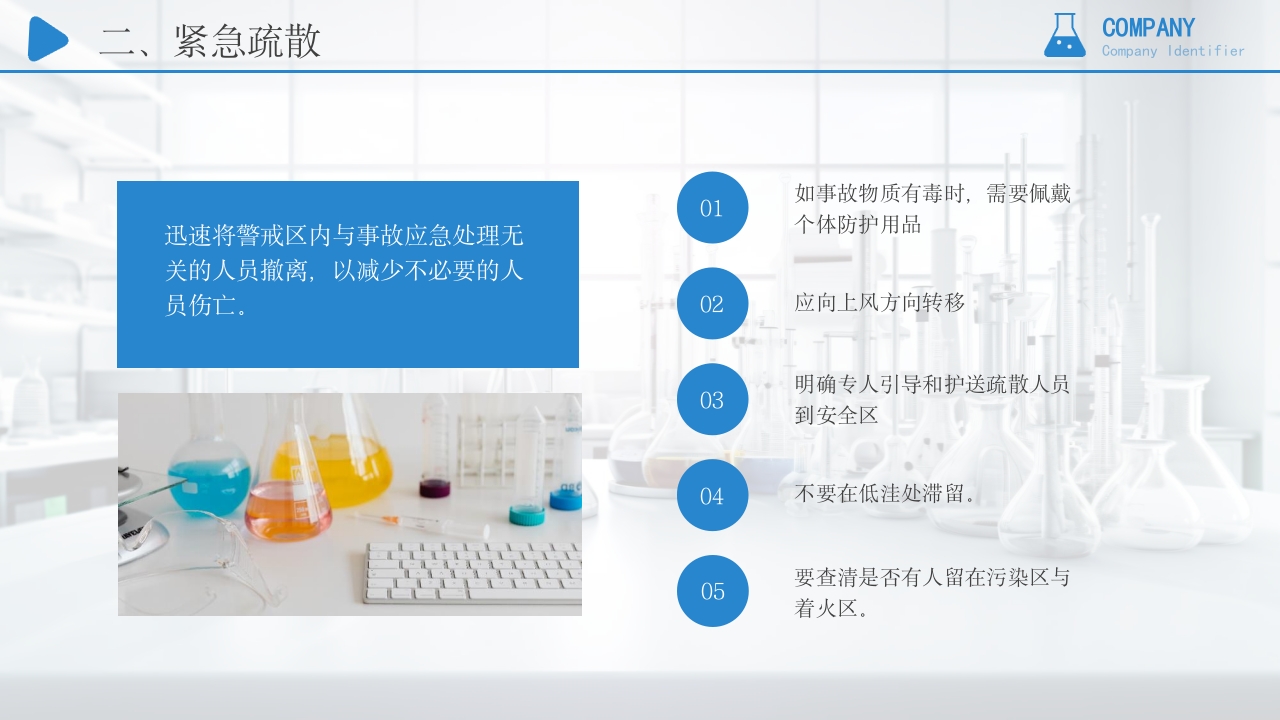 二、紧急疏散

COMPANY
Company Identifier

迅速将警戒区内与事故应急处理无关的人员撤离，以减少不必要的人员伤亡。

01
如事故物质有毒时，需要佩戴个体防护用品

02
应向上风方向转移

03
明确专人引导和护送疏散人员到安全区

04
不要在低洼处滞留。

05
要查清是否有人留在污染区与着火区。